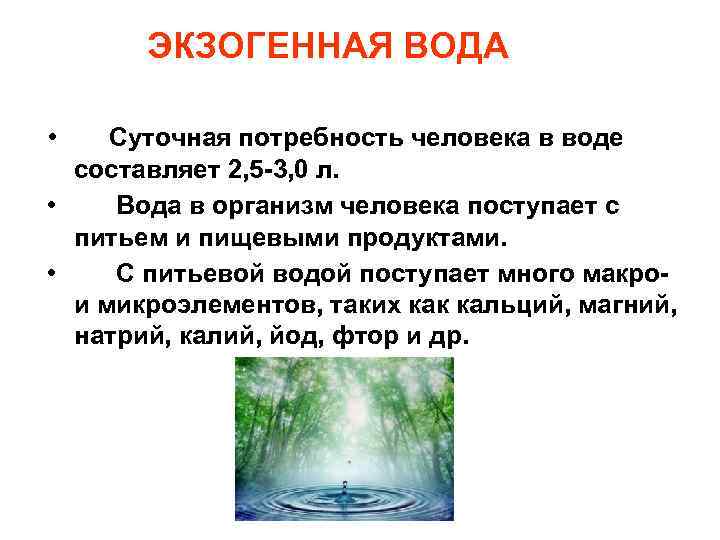 ЭКЗОГЕННАЯ ВОДА

• Суточная потребность человека в воде составляет 2,5-3,0 л.

• Вода в организм человека поступает с питьем и пищевыми продуктами.

• С питьевой водой поступает много макро- и микроэлементов, таких как кальций, магний, натрий, калий, йод, фтор и др.